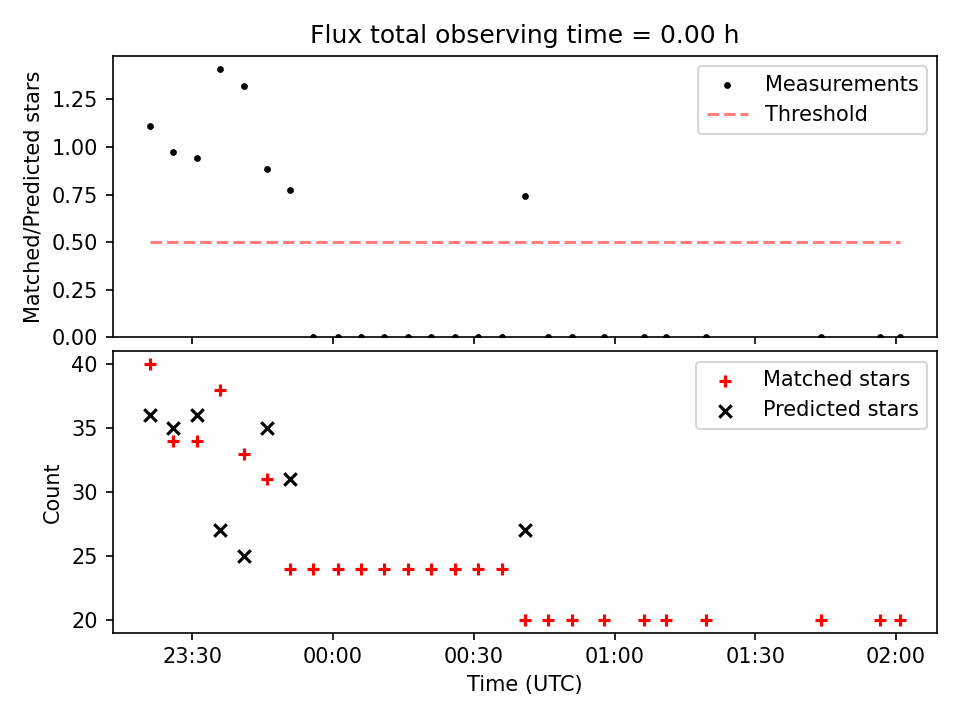 Flux total observing time = 0.00 h

Matched/Predicted stars

1.25
1.00
0.75
0.50
0.25
0.00

Measurements
Threshold

Count

40
35
30
25
20

Matched stars
Predicted stars

23:30
00:00
00:30
01:00
01:30
02:00

Time (UTC)